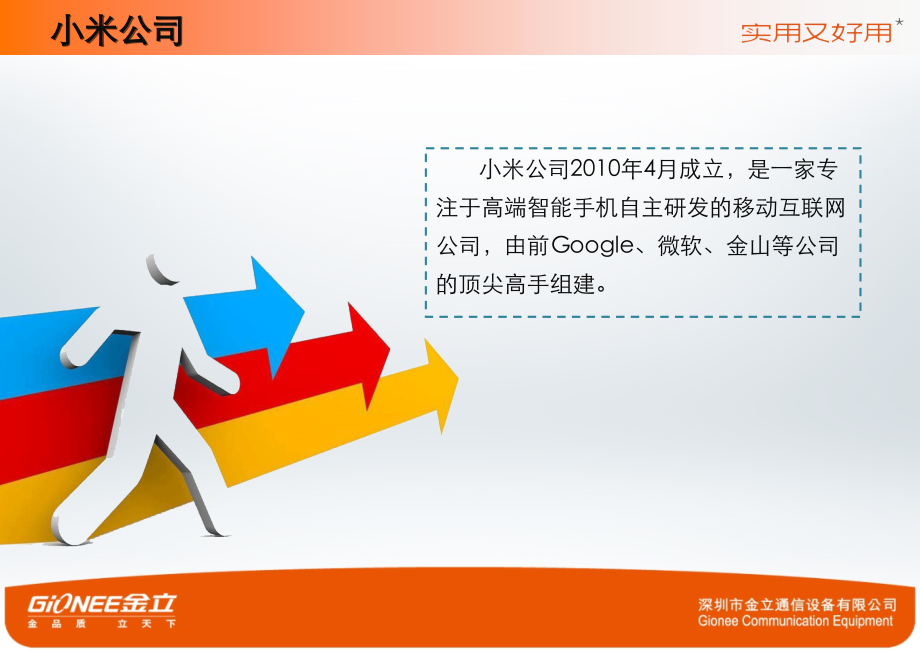 小米公司

实用又好用*

小米公司2010年4月成立，是一家专注于高端智能手机自主研发的移动互联网公司，由前Google、微软、金山等公司的顶尖高手组建。

GiONEE金立
金品质 立天下

深圳市金立通信设备有限公司
Gionee Communication Equipment